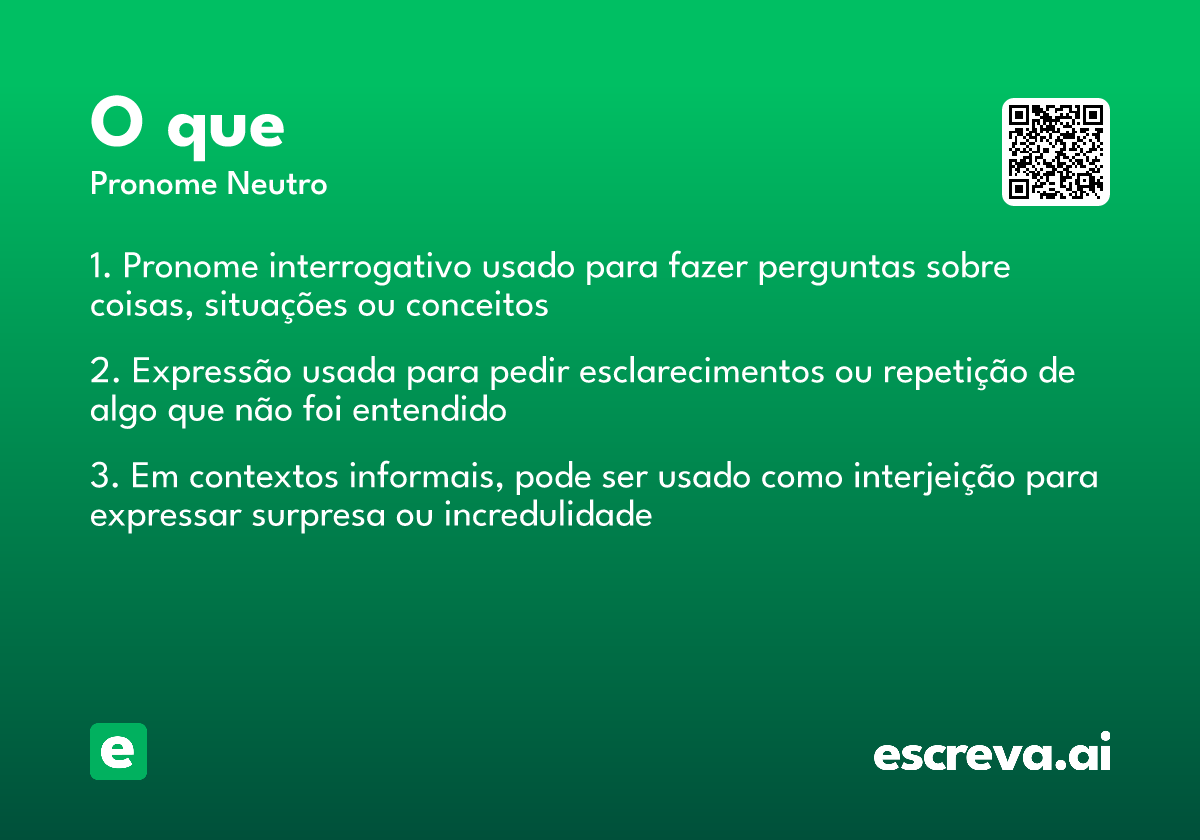 O que
Pronome Neutro

1. Pronome interrogativo usado para fazer perguntas sobre coisas, situações ou conceitos

2. Expressão usada para pedir esclarecimentos ou repetição de algo que não foi entendido

3. Em contextos informais, pode ser usado como interjeição para expressar surpresa ou incredulidade

e

escreva.ai